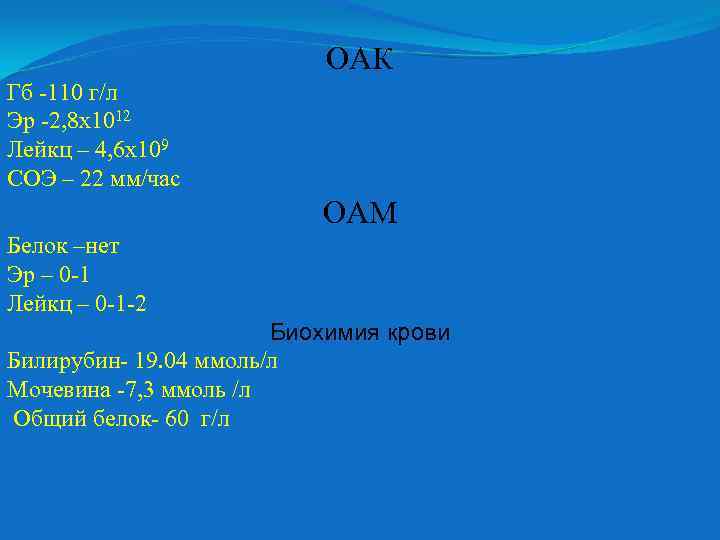 ОАК

Гб -110 г/л
Эр -2,8х$10^{12}$
Лейкц – 4,6х$10^{9}$
СОЭ – 22 мм/час

ОАМ

Белок –нет
Эр – 0-1
Лейкц – 0-1-2

Биохимия крови

Билирубин- 19.04 ммоль/л
Мочевина -7,3 ммоль /л
Общий белок- 60 г/л